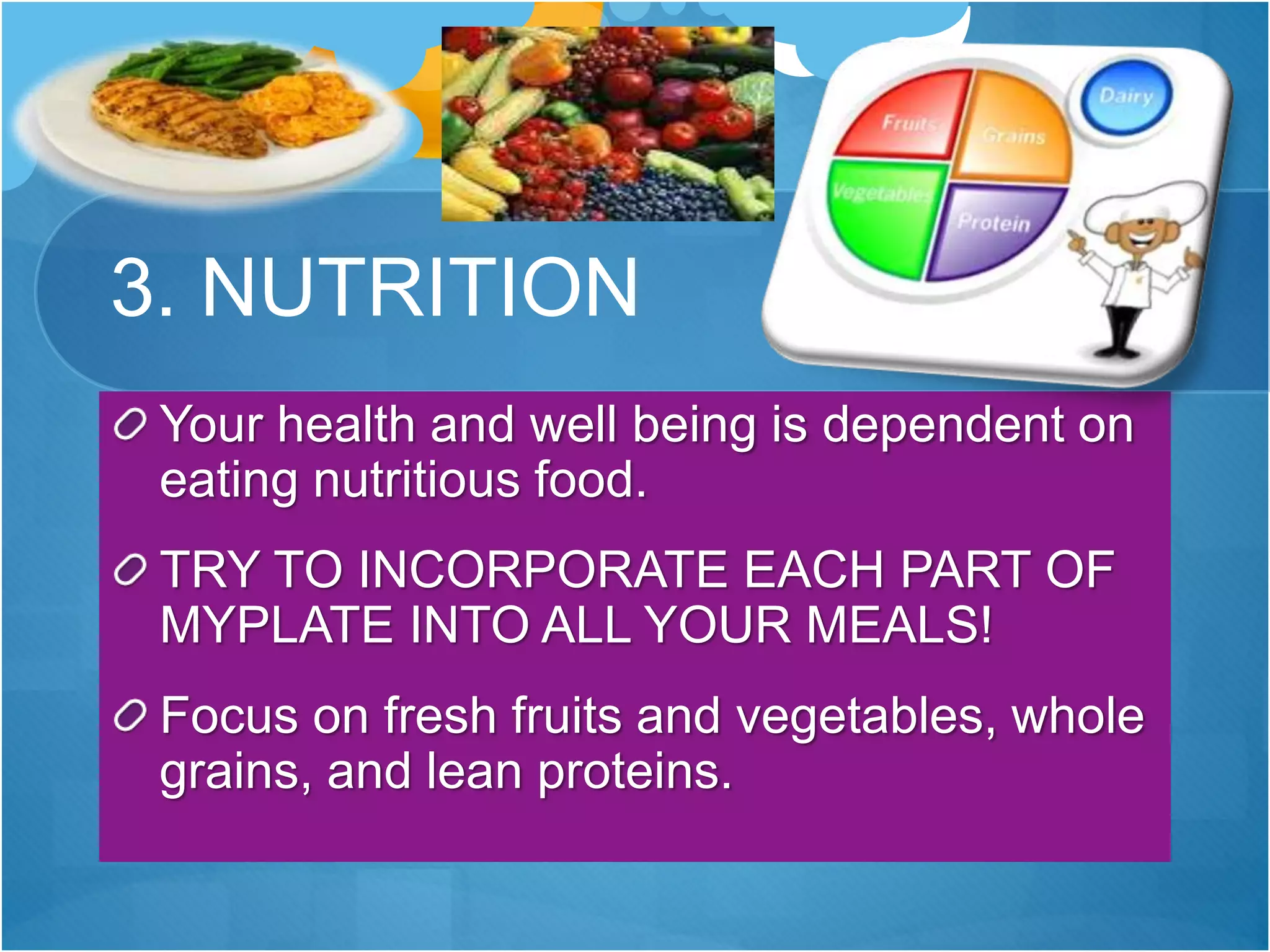 Fruits
Grains
Dairy
Vegetables
Protein

3. NUTRITION

Your health and well being is dependent on eating nutritious food.

TRY TO INCORPORATE EACH PART OF MYPLATE INTO ALL YOUR MEALS!

Focus on fresh fruits and vegetables, whole grains, and lean proteins.